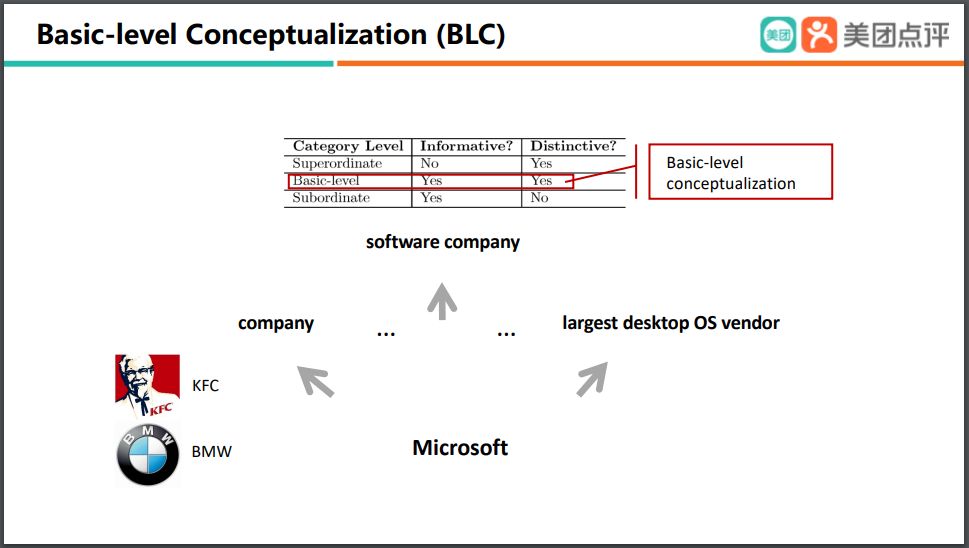 Basic-level Conceptualization (BLC)

美团 美团点评

| Category Level | Informative? | Distinctive? |
|---|---|---|
| Superordinate | No | Yes |
| Basic-level | Yes | Yes |
| Subordinate | Yes | No |

Basic-level conceptualization

software company

company ... ... largest desktop OS vendor

KFC

KFC

BMW

BMW

Microsoft